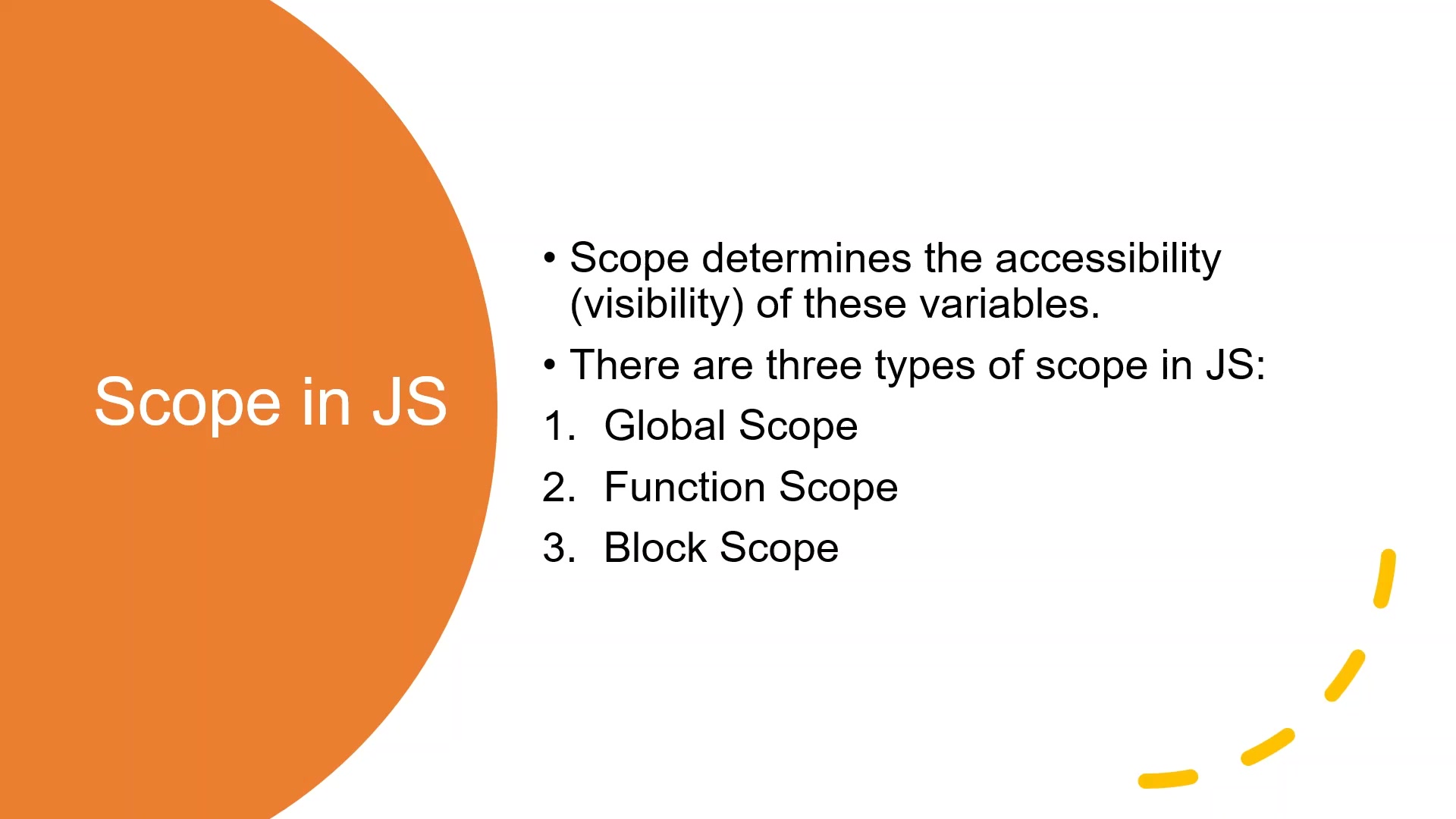 Scope in JS

• Scope determines the accessibility (visibility) of these variables.
• There are three types of scope in JS:
1. Global Scope
2. Function Scope
3. Block Scope